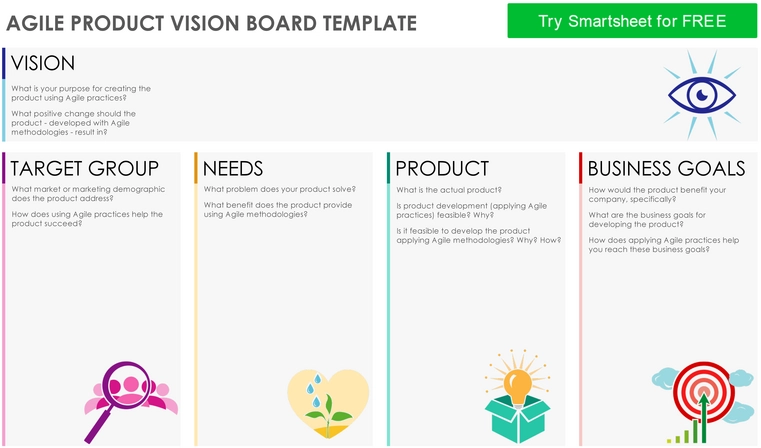 AGILE PRODUCT VISION BOARD TEMPLATE

Try Smartsheet for FREE

VISION

What is your purpose for creating the product using Agile practices?

What positive change should the product - developed with Agile methodologies - result in?

TARGET GROUP

What market or marketing demographic does the product address?

How does using Agile practices help the product succeed?

NEEDS

What problem does your product solve?

What benefit does the product provide using Agile methodologies?

PRODUCT

What is the actual product?

Is product development (applying Agile practices) feasible? Why?

Is it feasible to develop the product applying Agile methodologies? Why? How?

BUSINESS GOALS

How would the product benefit your company, specifically?

What are the business goals for developing the product?

How does applying Agile practices help you reach these business goals?